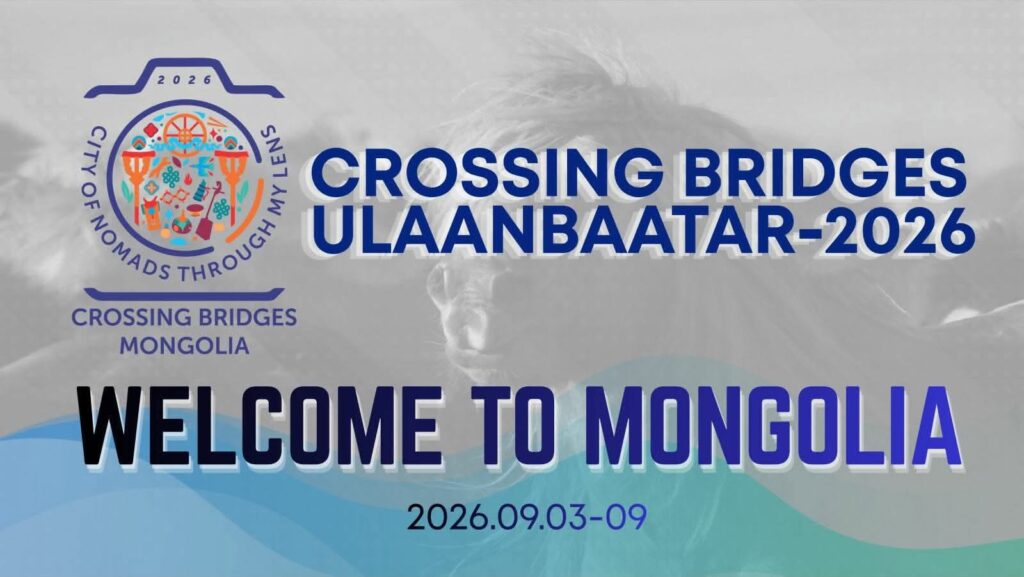 2026

CITY OF NOMADS THROUGH MY LENS

CROSSING BRIDGES MONGOLIA

CROSSING BRIDGES ULAANBAATAR-2026

WELCOME TO MONGOLIA

2026.09.03-09